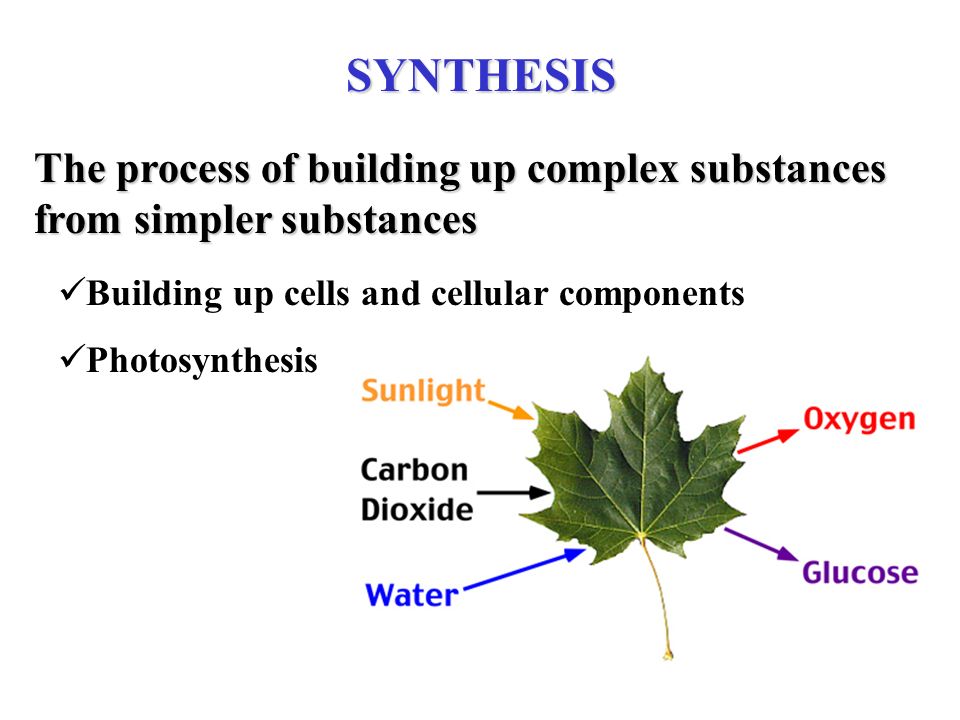 SYNTHESIS

The process of building up complex substances from simpler substances

✓Building up cells and cellular components

✓Photosynthesis

Sunlight

Carbon Dioxide

Water

Oxygen

Glucose